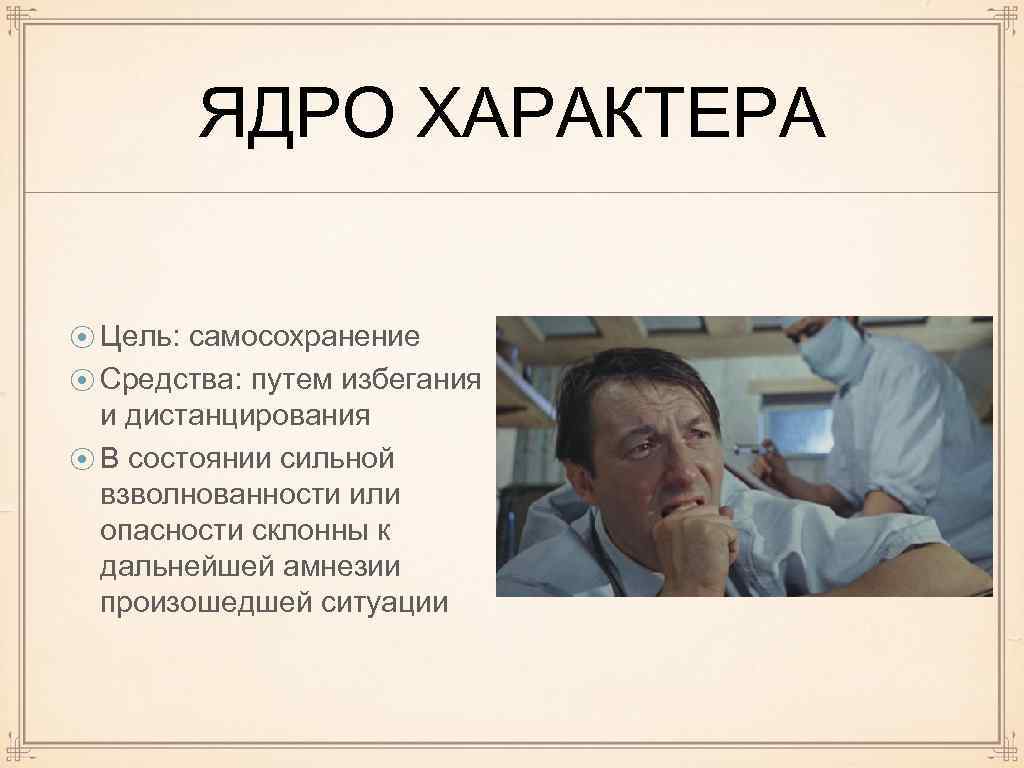 ЯДРО ХАРАКТЕРА

Цель: самосохранение
Средства: путем избегания и дистанцирования
В состоянии сильной взволнованности или опасности склонны к дальнейшей амнезии произошедшей ситуации